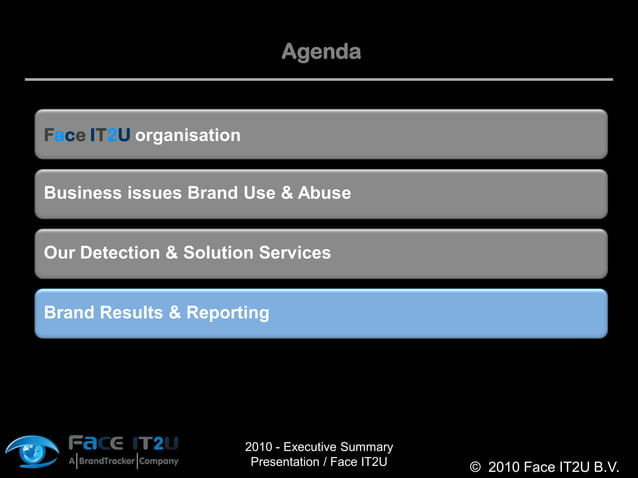 Agenda

Face IT2U organisation

Business issues Brand Use & Abuse

Our Detection & Solution Services

Brand Results & Reporting

Face IT2U
A BrandTracker Company

2010 - Executive Summary
Presentation / Face IT2U

© 2010 Face IT2U B.V.